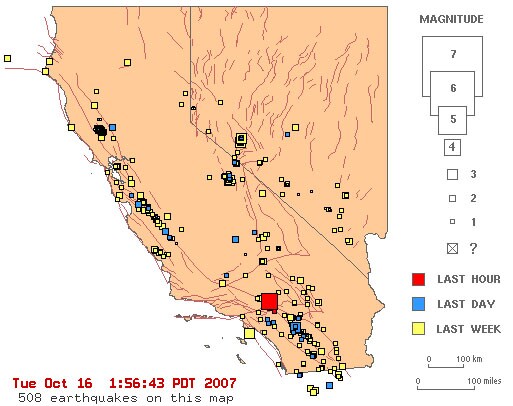 MAGNITUDE
7
6
5
4
3
2
1
?
LAST HOUR
LAST DAY
LAST WEEK
0 100 km
0 100 miles
Tue Oct 16 1:56:43 PDT 2007
508 earthquakes on this map